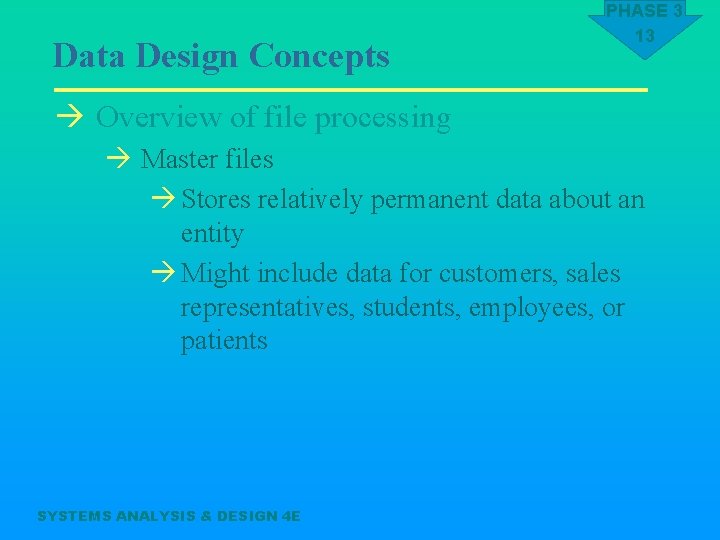 PHASE 3
13

Data Design Concepts

→ Overview of file processing

→ Master files

→ Stores relatively permanent data about an entity

→ Might include data for customers, sales representatives, students, employees, or patients

SYSTEMS ANALYSIS & DESIGN 4E